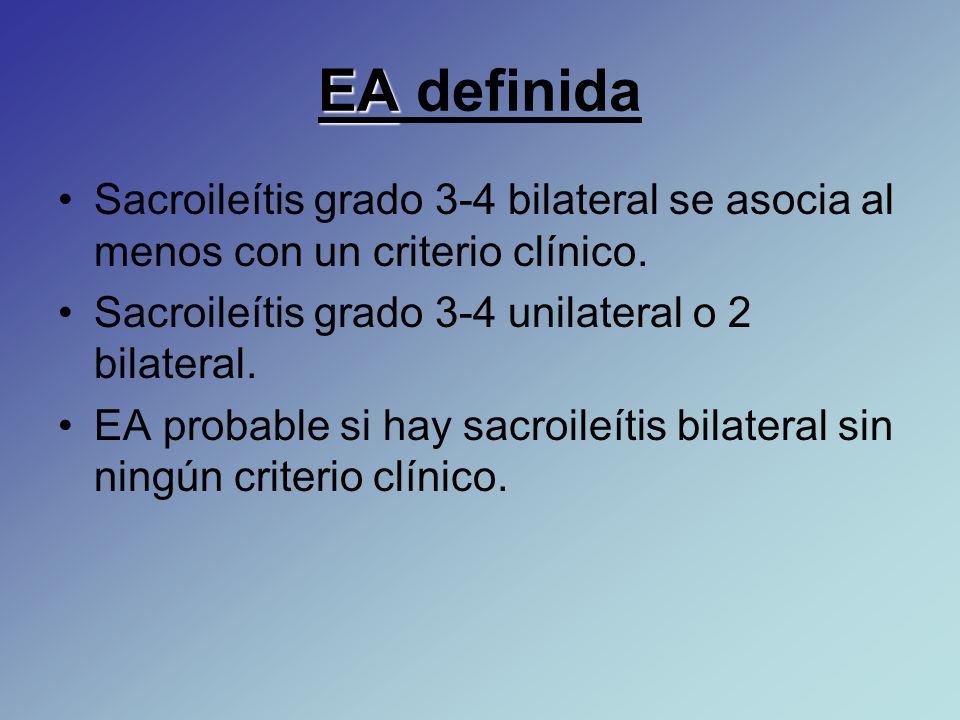 EA definida

• Sacroileítis grado 3-4 bilateral se asocia al menos con un criterio clínico.
• Sacroileítis grado 3-4 unilateral o 2 bilateral.
• EA probable si hay sacroileítis bilateral sin ningún criterio clínico.